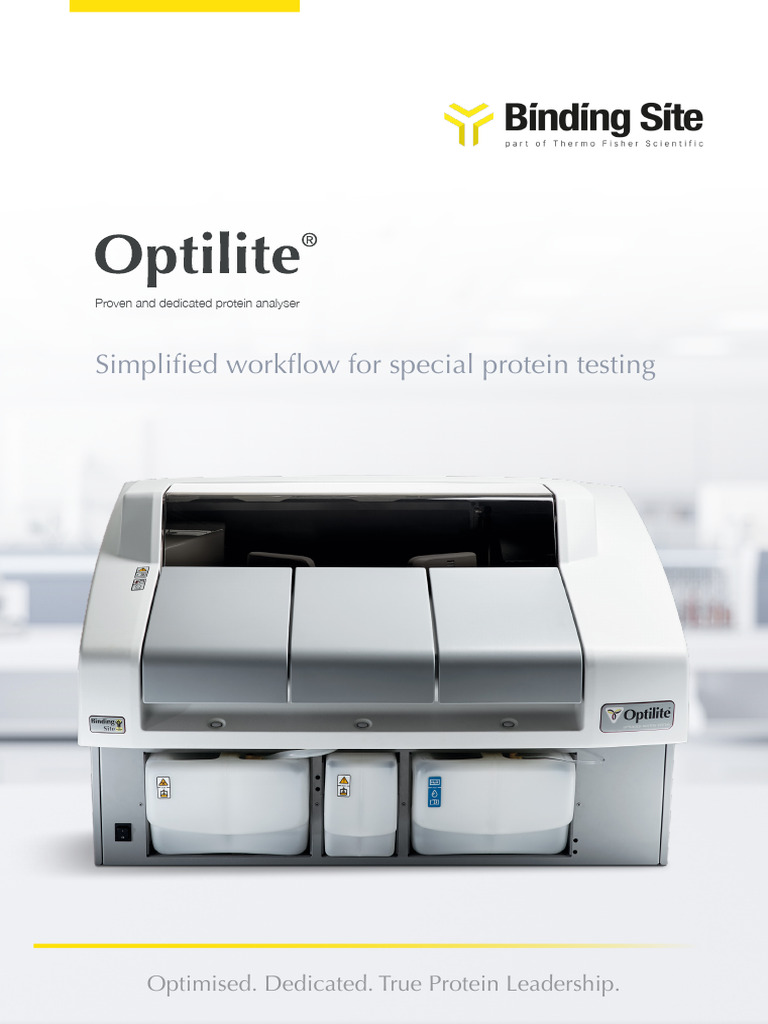 Binding Site
part of Thermo Fisher Scientific

Optilite®

Proven and dedicated protein analyser

Simplified workflow for special protein testing

Binding Site

Optilite

Optimised. Dedicated. True Protein Leadership.